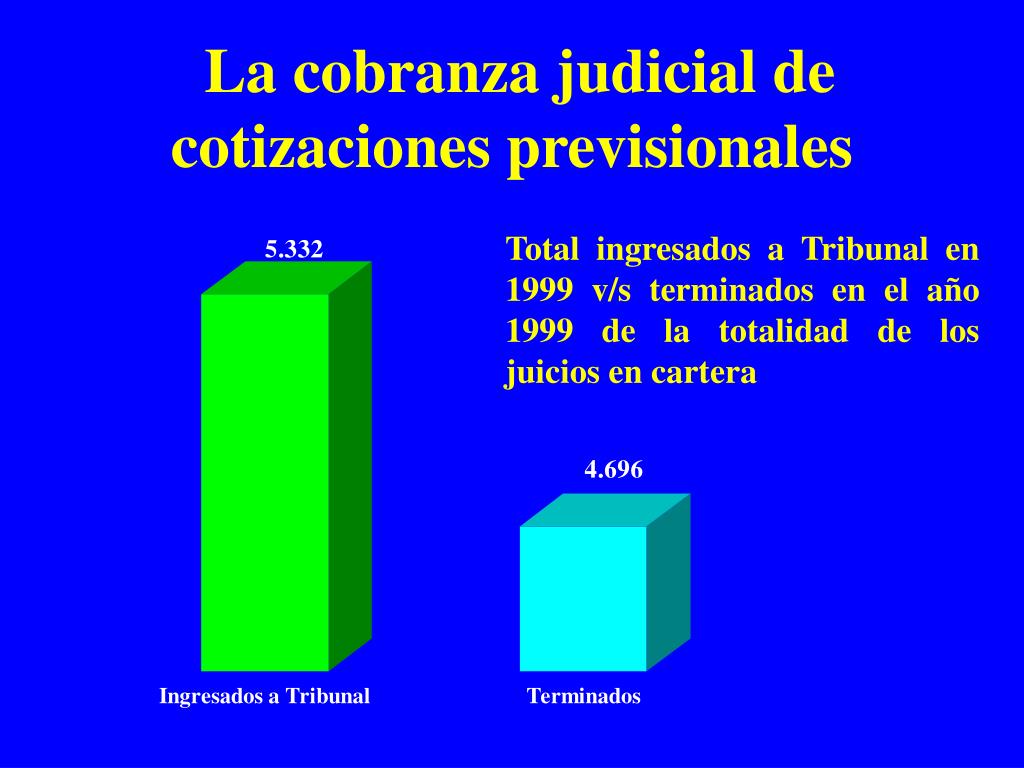 La cobranza judicial de cotizaciones previsionales

Total ingresados a Tribunal en 1999 v/s terminados en el año 1999 de la totalidad de los juicios en cartera

5.332

4.696

Ingresados a Tribunal

Terminados